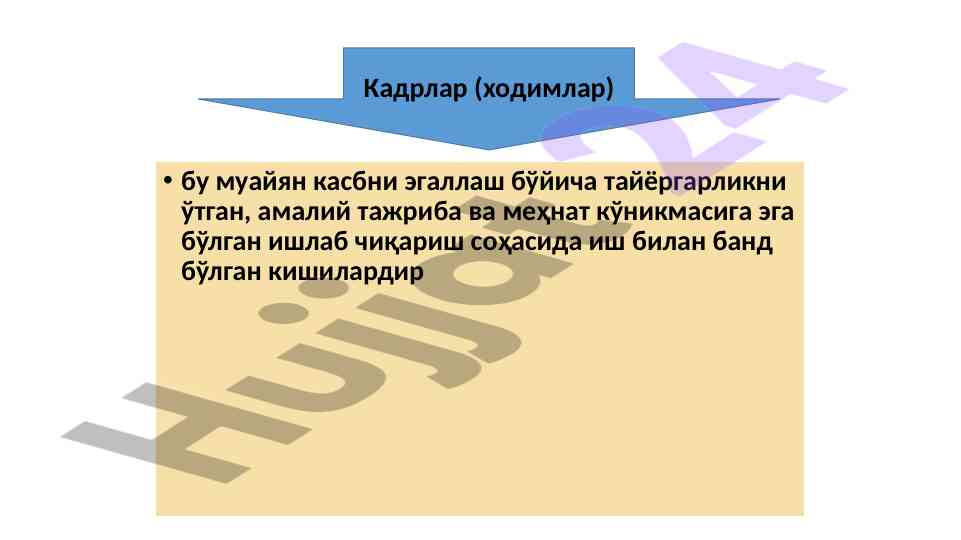 Кадрлар (ходимлар)

• бу муайян касбни эгаллаш бўйича тайёргарликни ўтган, амалий тажриба ва меҳнат кўникмасига эга бўлган ишлаб чиқариш соҳасида иш билан банд бўлган кишилардир

Hujjat24